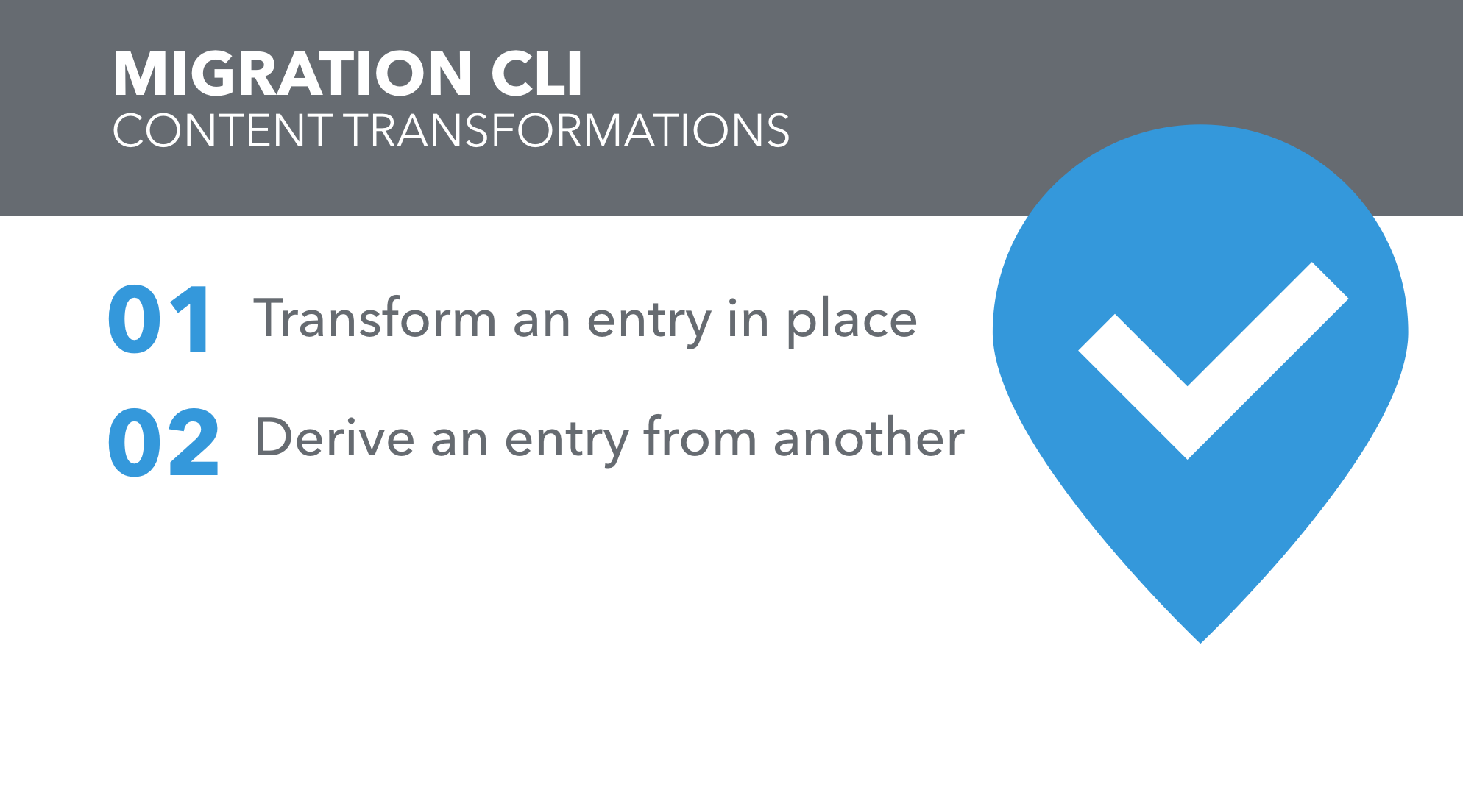 MIGRATION CLI
CONTENT TRANSFORMATIONS

01 Transform an entry in place

02 Derive an entry from another